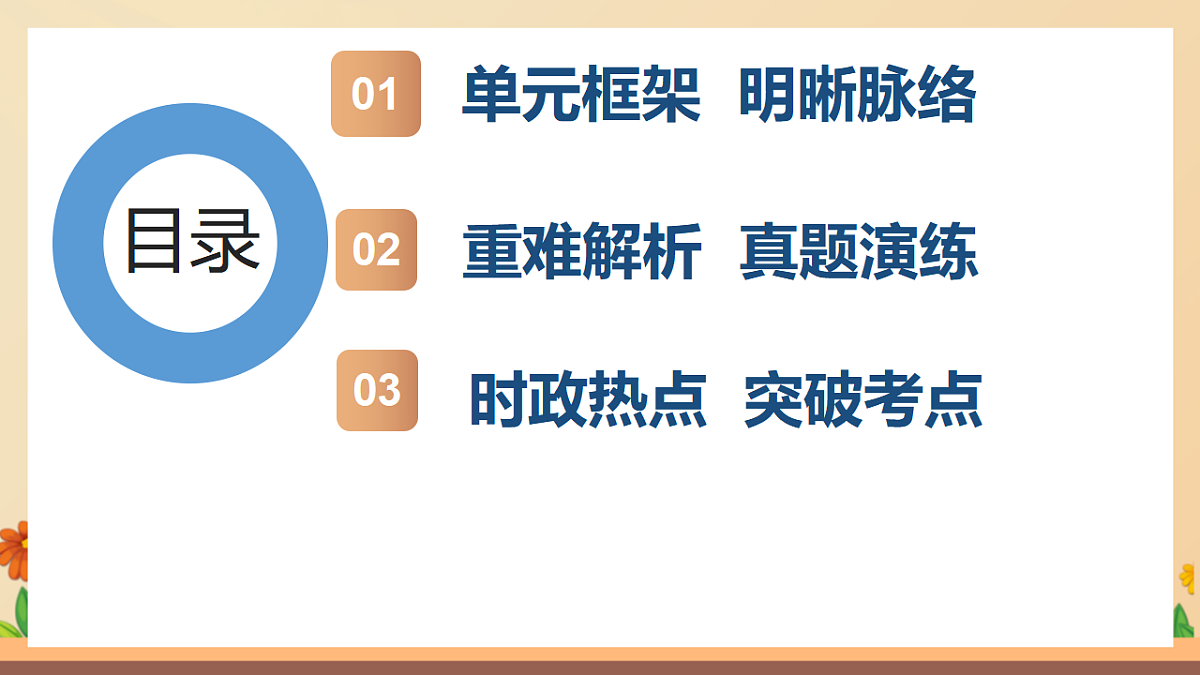 目录

01 单元框架 明晰脉络

02 重难解析 真题演练

03 时政热点 突破考点